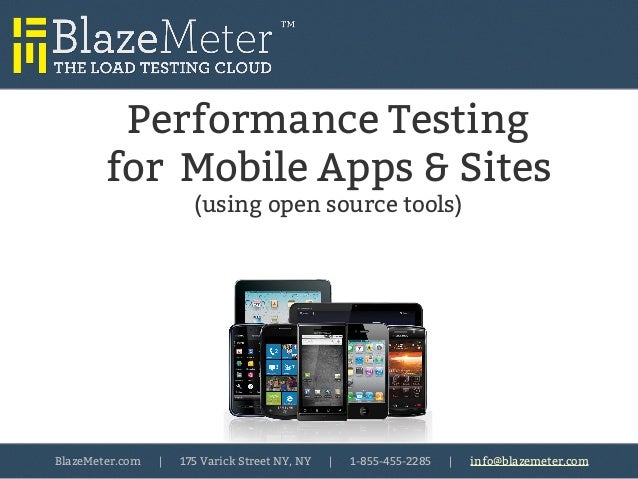 BlazeMeter™
THE LOAD TESTING CLOUD

Performance Testing for Mobile Apps & Sites
(using open source tools)

BlazeMeter.com | 175 Varick Street NY, NY | 1-855-455-2285 | info@blazemeter.com